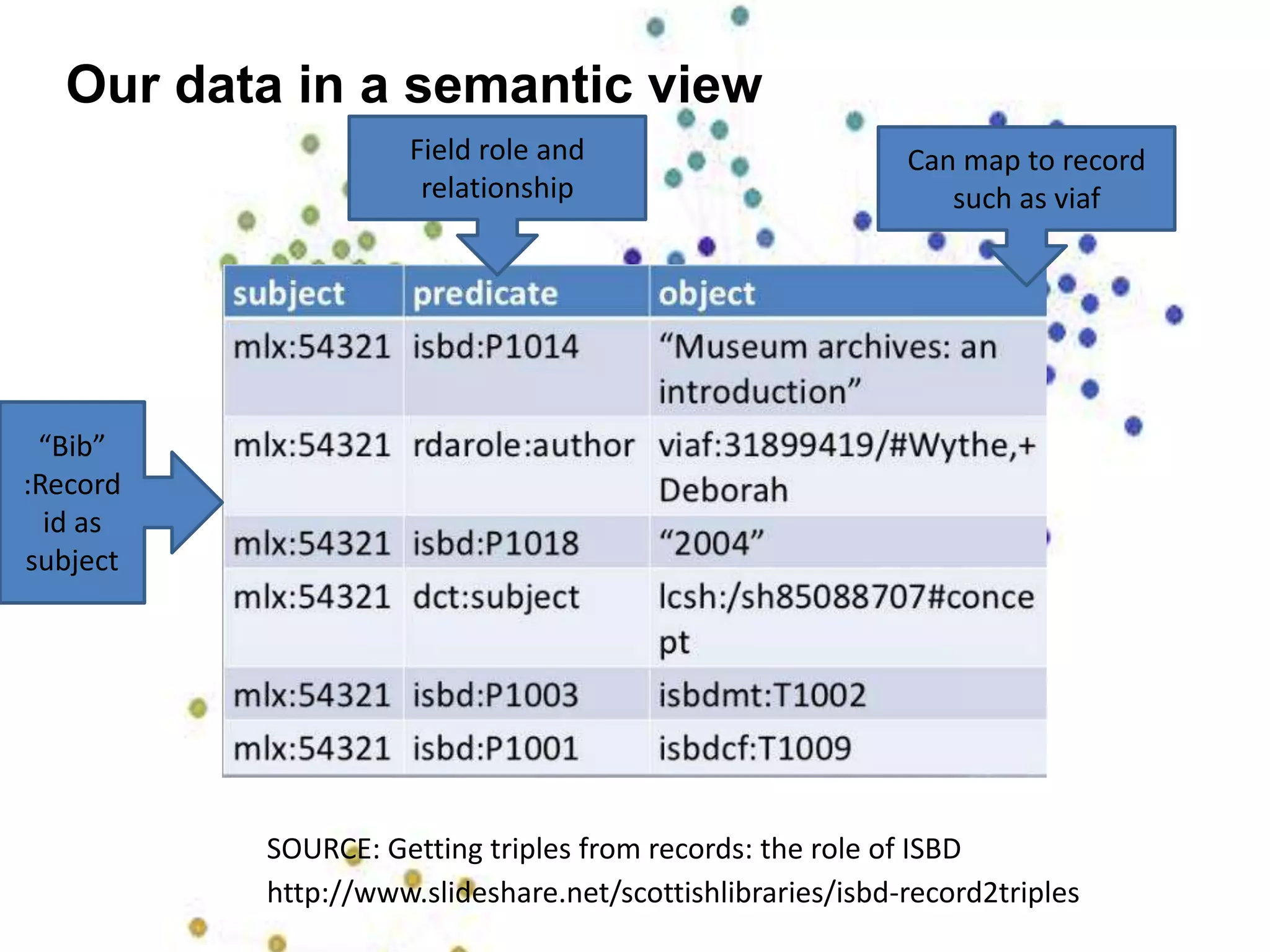 Our data in a semantic view

Field role and relationship

Can map to record such as viaf

“Bib” :Record id as subject

| subject | predicate | object |
|---|---|---|
| mlx:54321 | isbd:P1014 | “Museum archives: an introduction” |
| mlx:54321 | rdarole:author | viaf:31899419/#Wythe,+ Deborah |
| mlx:54321 | isbd:P1018 | “2004” |
| mlx:54321 | dct:subject | lcsh:/sh85088707#concept |
| mlx:54321 | isbd:P1003 | isbdmt:T1002 |
| mlx:54321 | isbd:P1001 | isbdcf:T1009 |

SOURCE: Getting triples from records: the role of ISBD
http://www.slideshare.net/scottishlibraries/isbd-record2triples